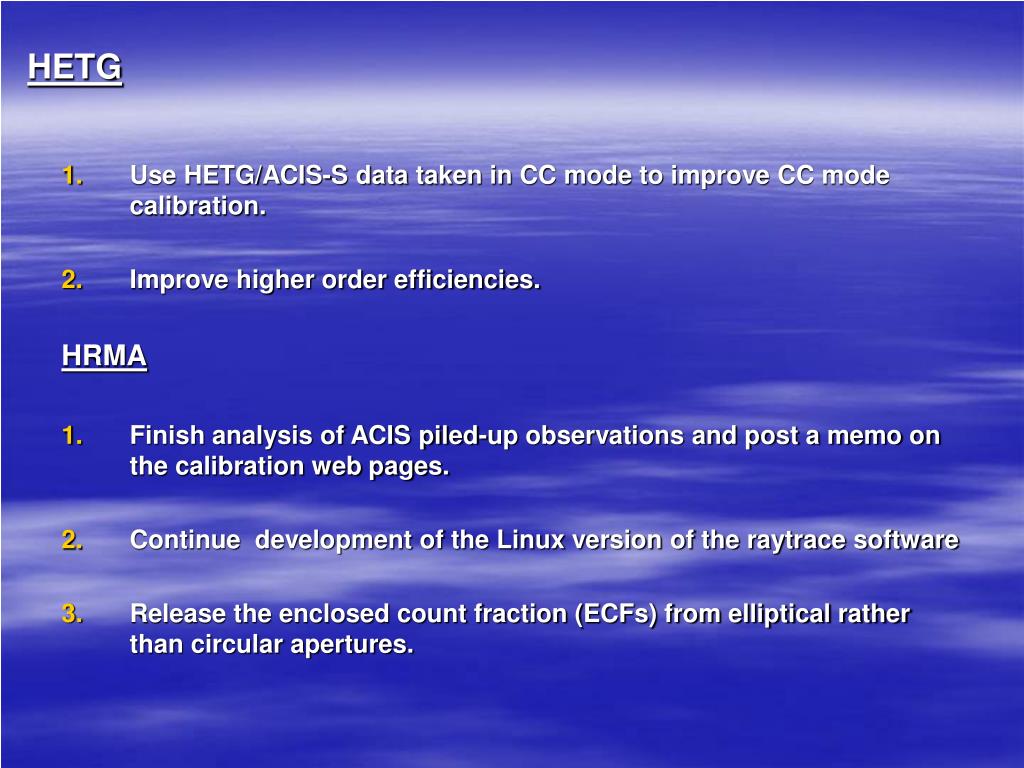 HETG

1. Use HETG/ACIS-S data taken in CC mode to improve CC mode calibration.

2. Improve higher order efficiencies.

HRMA

1. Finish analysis of ACIS piled-up observations and post a memo on the calibration web pages.

2. Continue development of the Linux version of the raytrace software

3. Release the enclosed count fraction (ECFs) from elliptical rather than circular apertures.